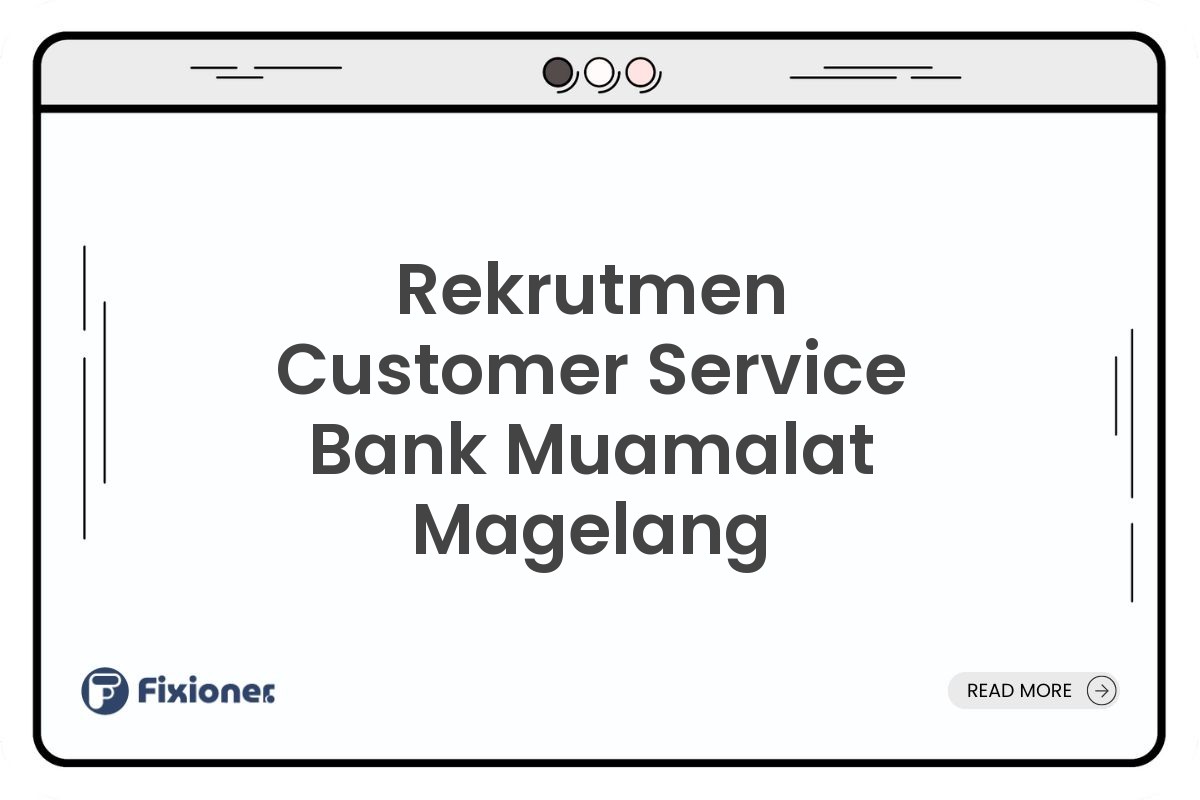 Rekrutmen Customer Service Bank Muamalat Magelang

Fixioner.

READ MORE